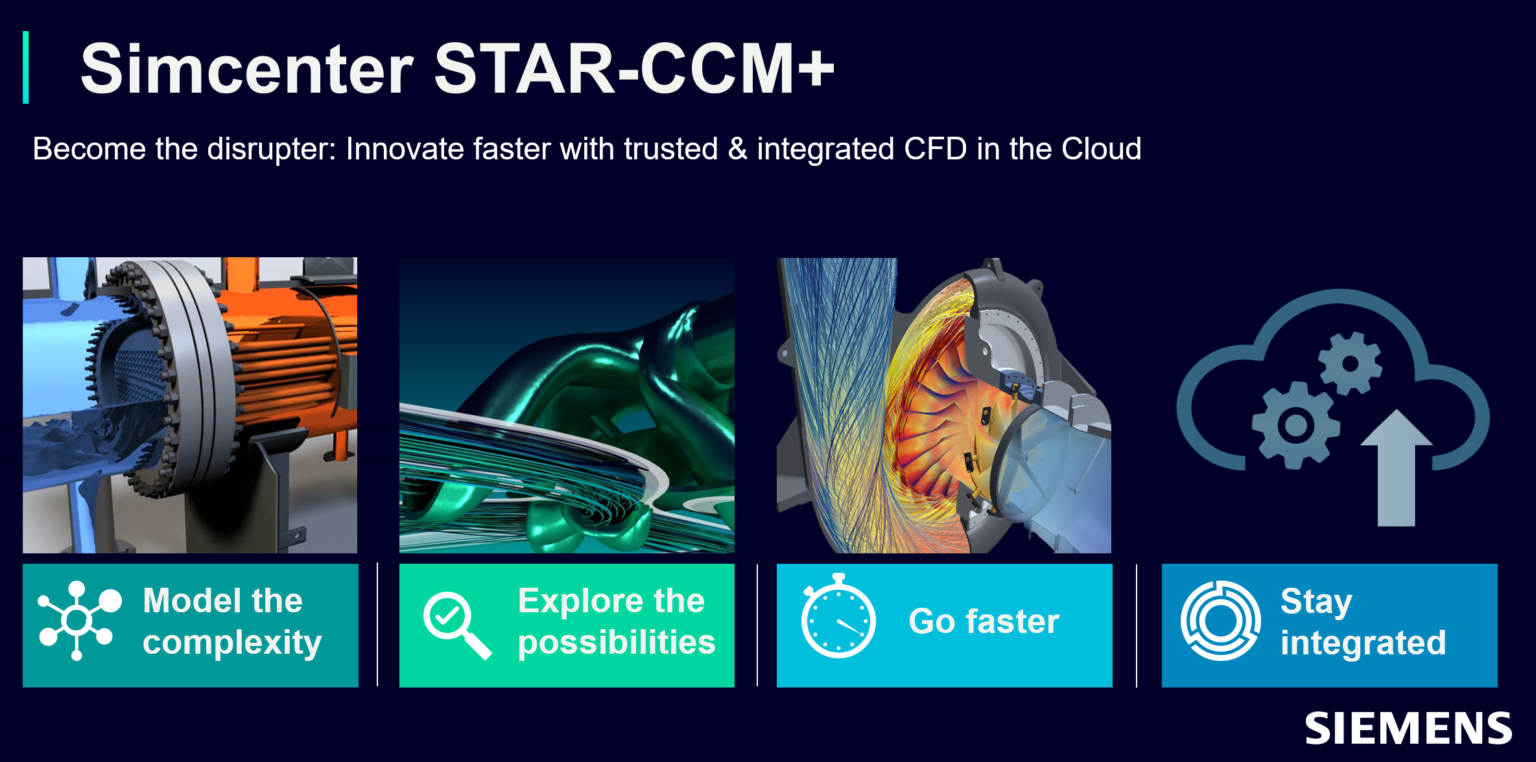 Simcenter STAR-CCM+

Become the disrupter: Innovate faster with trusted & integrated CFD in the Cloud

Model the complexity

Explore the possibilities

Go faster

Stay integrated

SIEMENS